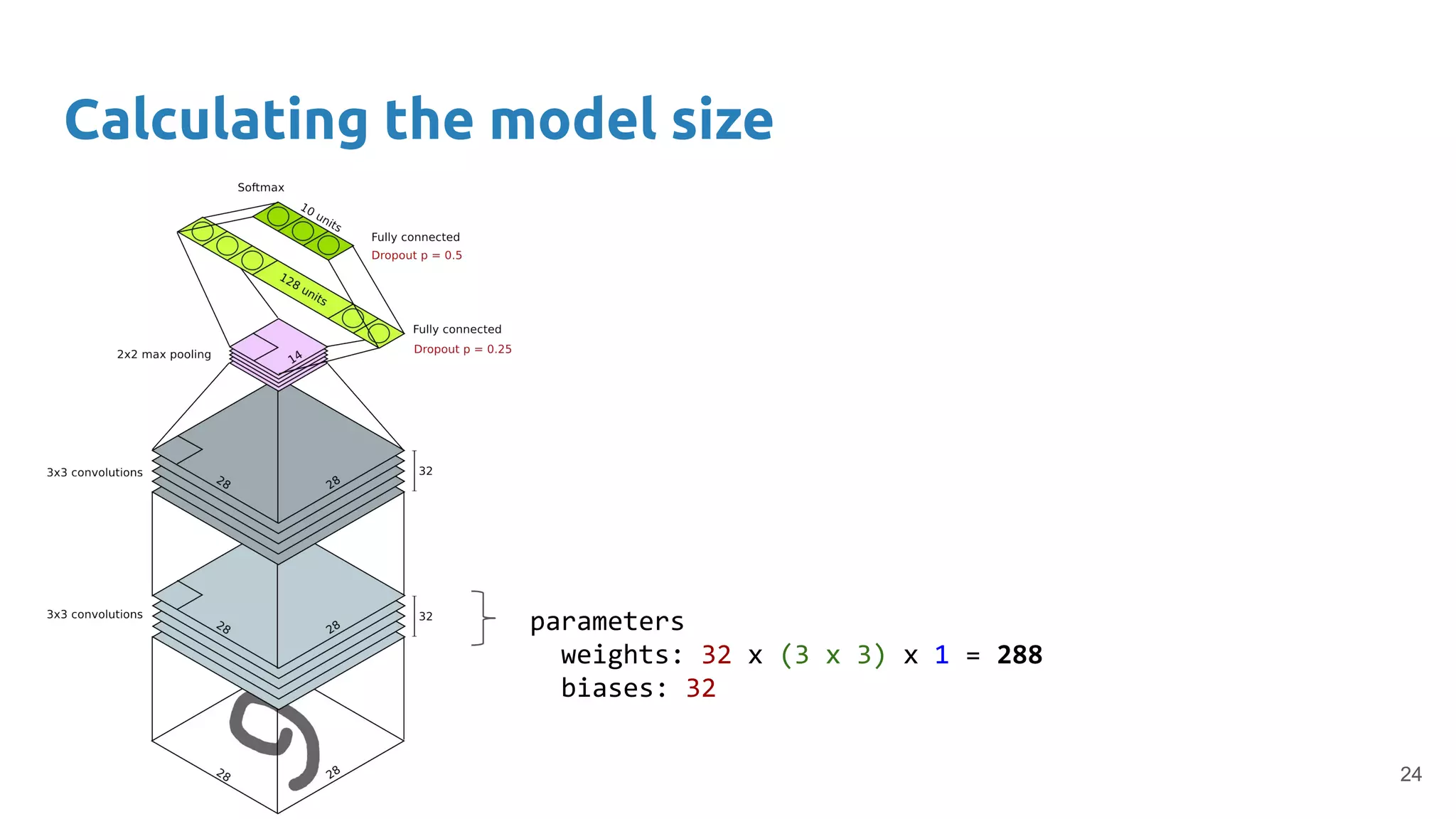 Calculating the model size

Softmax

10 units

Fully connected
Dropout p = 0.5

128 units

Fully connected
Dropout p = 0.25

2x2 max pooling

14

3x3 convolutions

28 28

32

3x3 convolutions

28 28

32

28 28

parameters
weights: 32 x (3 x 3) x 1 = 288
biases: 32

24